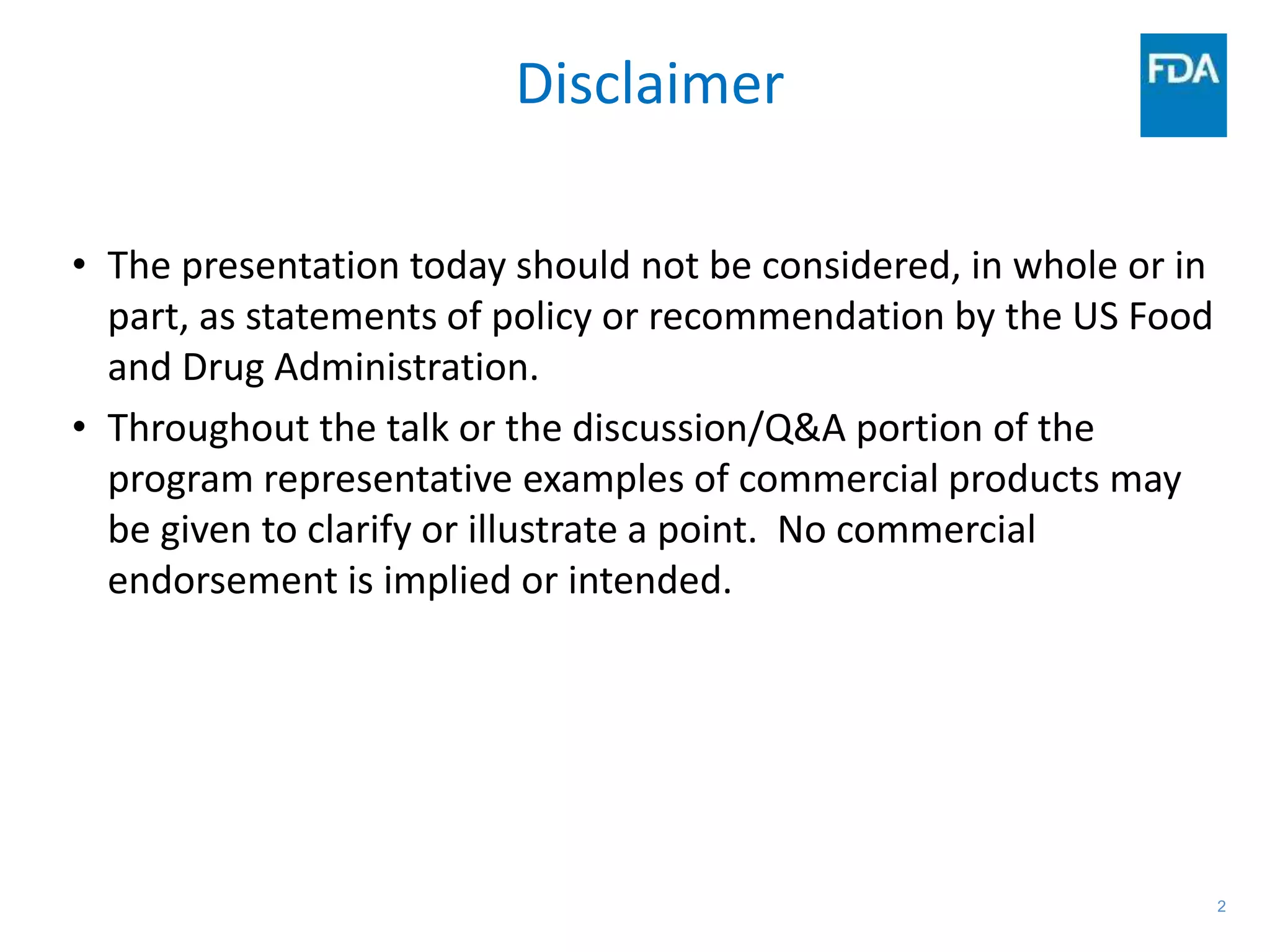 Disclaimer

FDA

• The presentation today should not be considered, in whole or in part, as statements of policy or recommendation by the US Food and Drug Administration.

• Throughout the talk or the discussion/Q&A portion of the program representative examples of commercial products may be given to clarify or illustrate a point. No commercial endorsement is implied or intended.

2